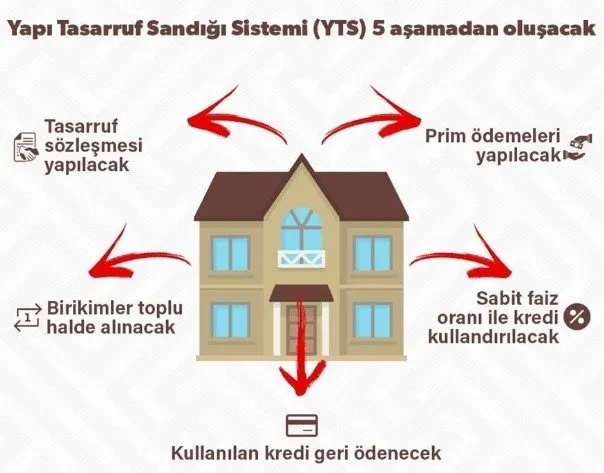 Yapı Tasarruf Sandığı Sistemi (YTS) 5 aşamadan oluşacak

Tasarruf sözleşmesi yapılacak

Prim ödemeleri yapılacak

Birikimler toplu halde alınacak

Sabit faiz oranı ile kredi kullandırılacak

Kullanılan kredi geri ödenecek